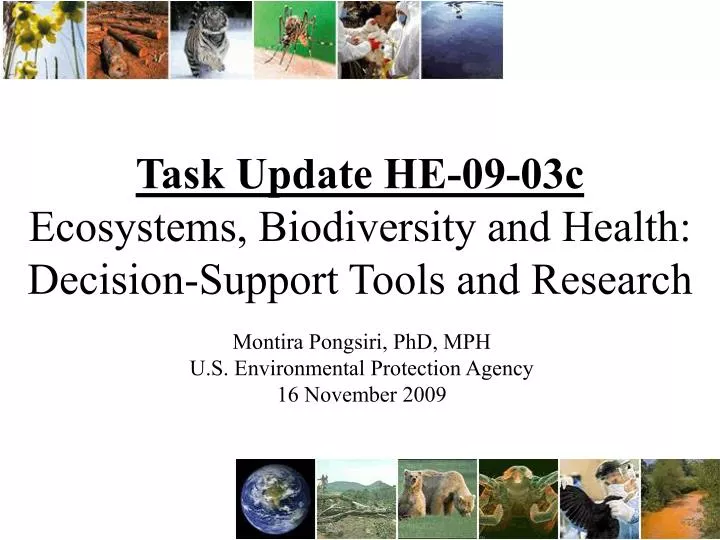 Task Update HE-09-03c
Ecosystems, Biodiversity and Health: Decision-Support Tools and Research

Montira Pongsiri, PhD, MPH
U.S. Environmental Protection Agency
16 November 2009